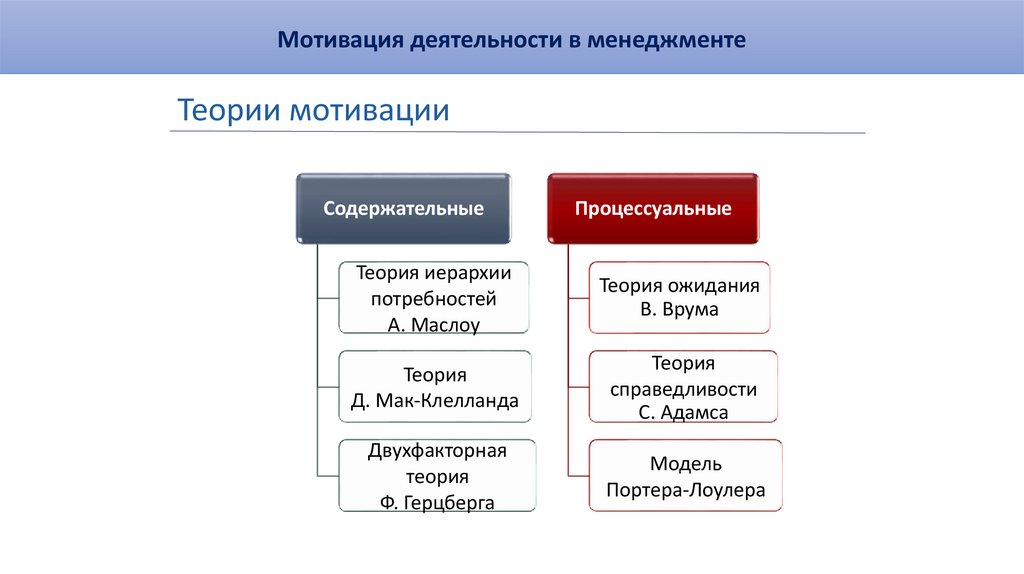 Мотивация деятельности в менеджменте

Теории мотивации

Содержательные

Теория иерархии потребностей А. Маслоу

Теория Д. Мак-Клелланда

Двухфакторная теория Ф. Герцберга

Процессуальные

Теория ожидания В. Врума

Теория справедливости С. Адамса

Модель Портера-Лоулера